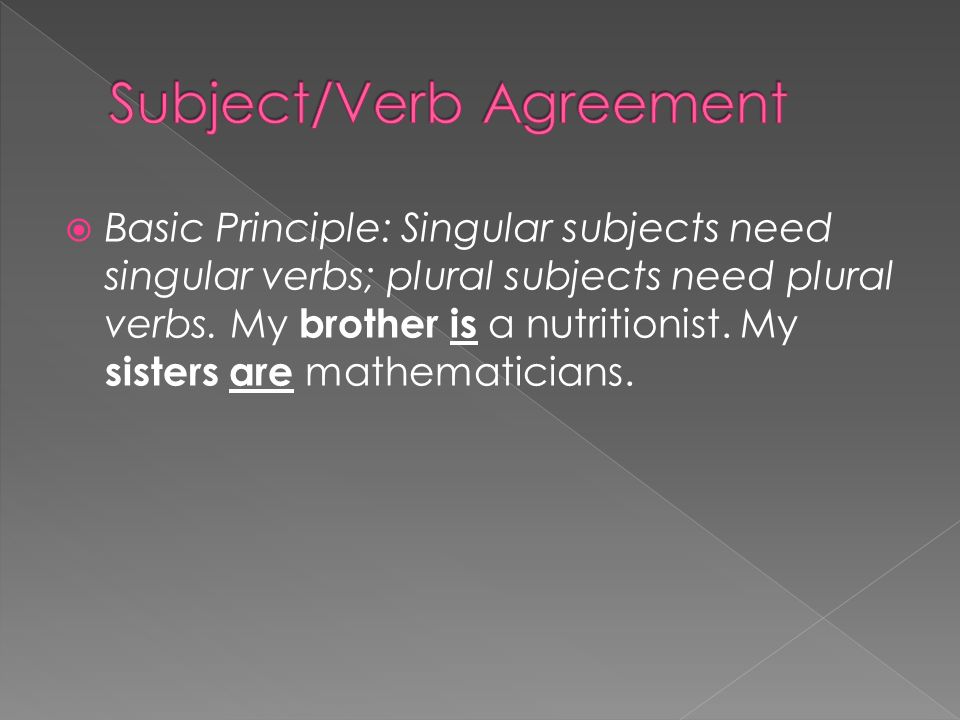 Subject/Verb Agreement

Basic Principle: Singular subjects need singular verbs; plural subjects need plural verbs. My brother is a nutritionist. My sisters are mathematicians.